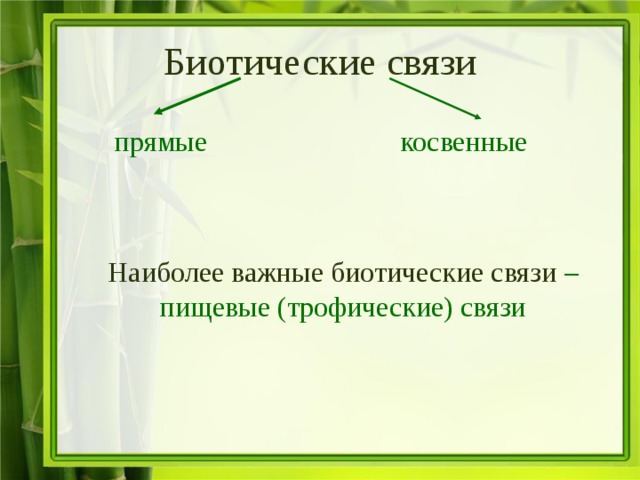 Биотические связи

прямые

косвенные

Наиболее важные биотические связи – пищевые (трофические) связи